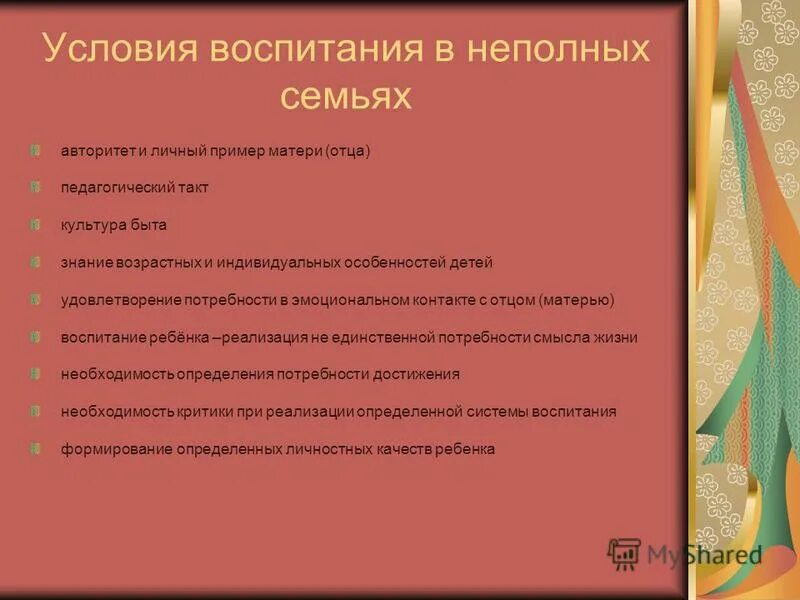 Условия воспитания в неполных семьях

авторитет и личный пример матери (отца)

педагогический такт

культура быта

знание возрастных и индивидуальных особенностей детей

удовлетворение потребности в эмоциональном контакте с отцом (матерью)

воспитание ребёнка –реализация не единственной потребности смысла жизни

необходимость определения потребности достижения

необходимость критики при реализации определенной системы воспитания

формирование определенных личностных качеств ребенка

MyShared